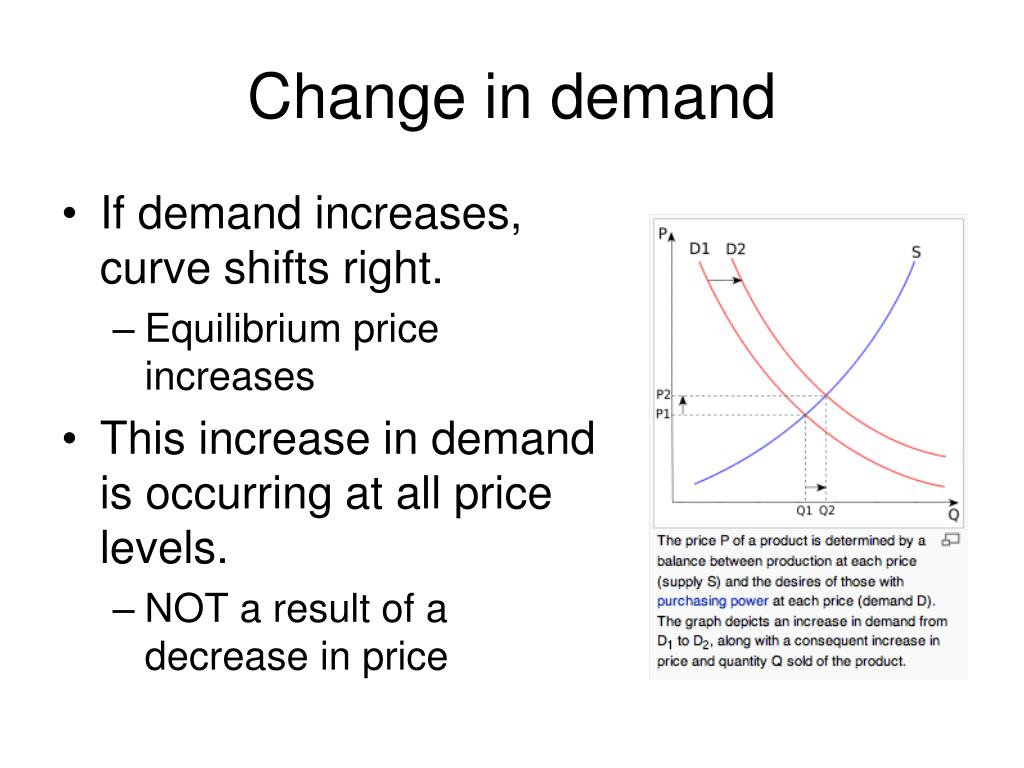 Change in demand

• If demand increases, curve shifts right.
– Equilibrium price increases
• This increase in demand is occurring at all price levels.
– NOT a result of a decrease in price

P
D1 D2
S
P2
P1
Q1 Q2
Q

The price P of a product is determined by a balance between production at each price (supply S) and the desires of those with purchasing power at each price (demand D). The graph depicts an increase in demand from $D_1$ to $D_2$, along with a consequent increase in price and quantity Q sold of the product.